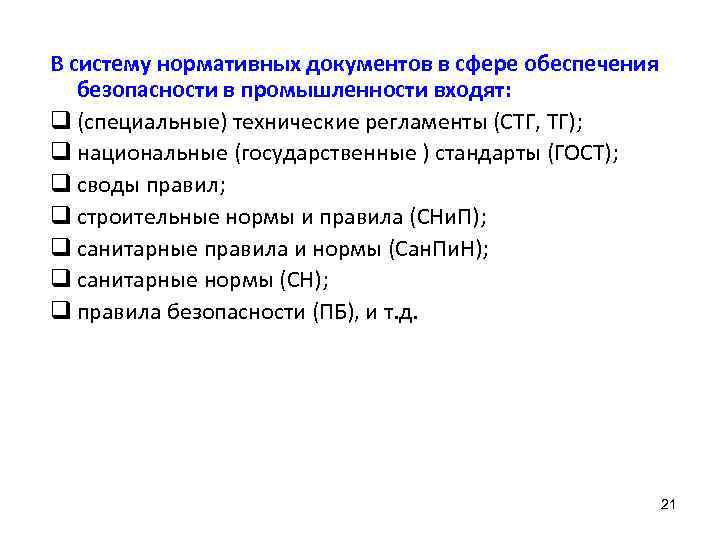 В систему нормативных документов в сфере обеспечения безопасности в промышленности входят:

❑ (специальные) технические регламенты (СТГ, ТГ);
❑ национальные (государственные ) стандарты (ГОСТ);
❑ своды правил;
❑ строительные нормы и правила (СНиП);
❑ санитарные правила и нормы (СанПиН);
❑ санитарные нормы (СН);
❑ правила безопасности (ПБ), и т.д.

21